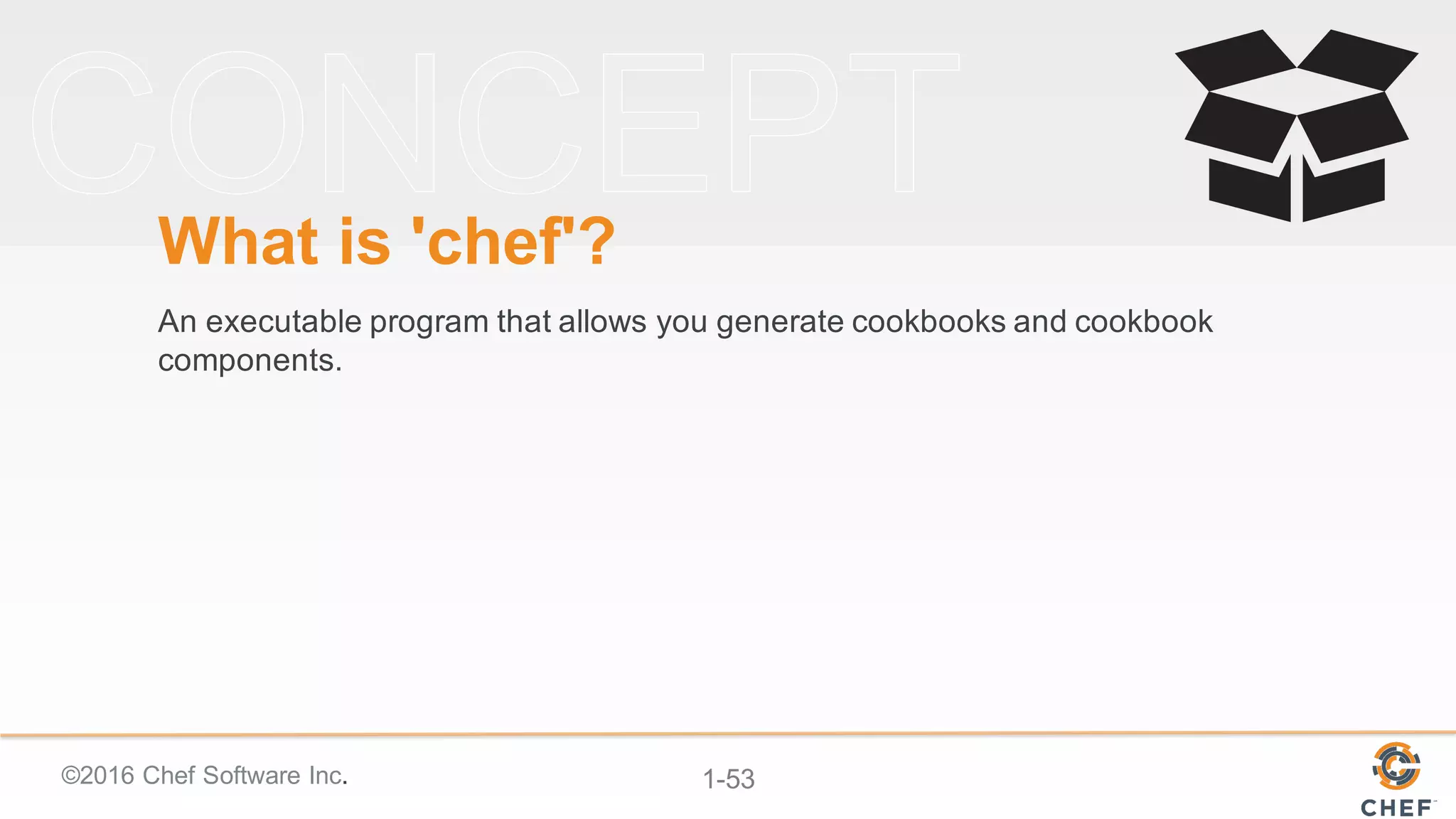 CONCEPT

What is 'chef'?

An executable program that allows you generate cookbooks and cookbook components.

©2016 Chef Software Inc.

1-53

CHEF